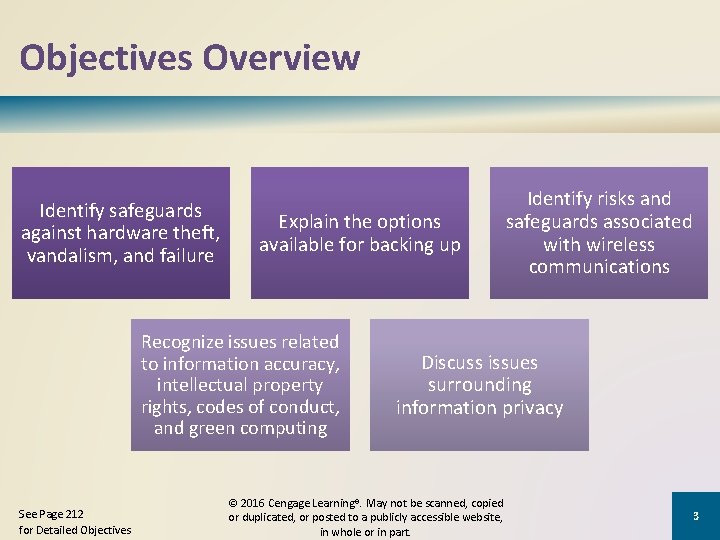 Objectives Overview

Identify safeguards against hardware theft, vandalism, and failure

Explain the options available for backing up

Identify risks and safeguards associated with wireless communications

Recognize issues related to information accuracy, intellectual property rights, codes of conduct, and green computing

Discuss issues surrounding information privacy

See Page 212
for Detailed Objectives

© 2016 Cengage Learning®. May not be scanned, copied or duplicated, or posted to a publicly accessible website, in whole or in part.

3